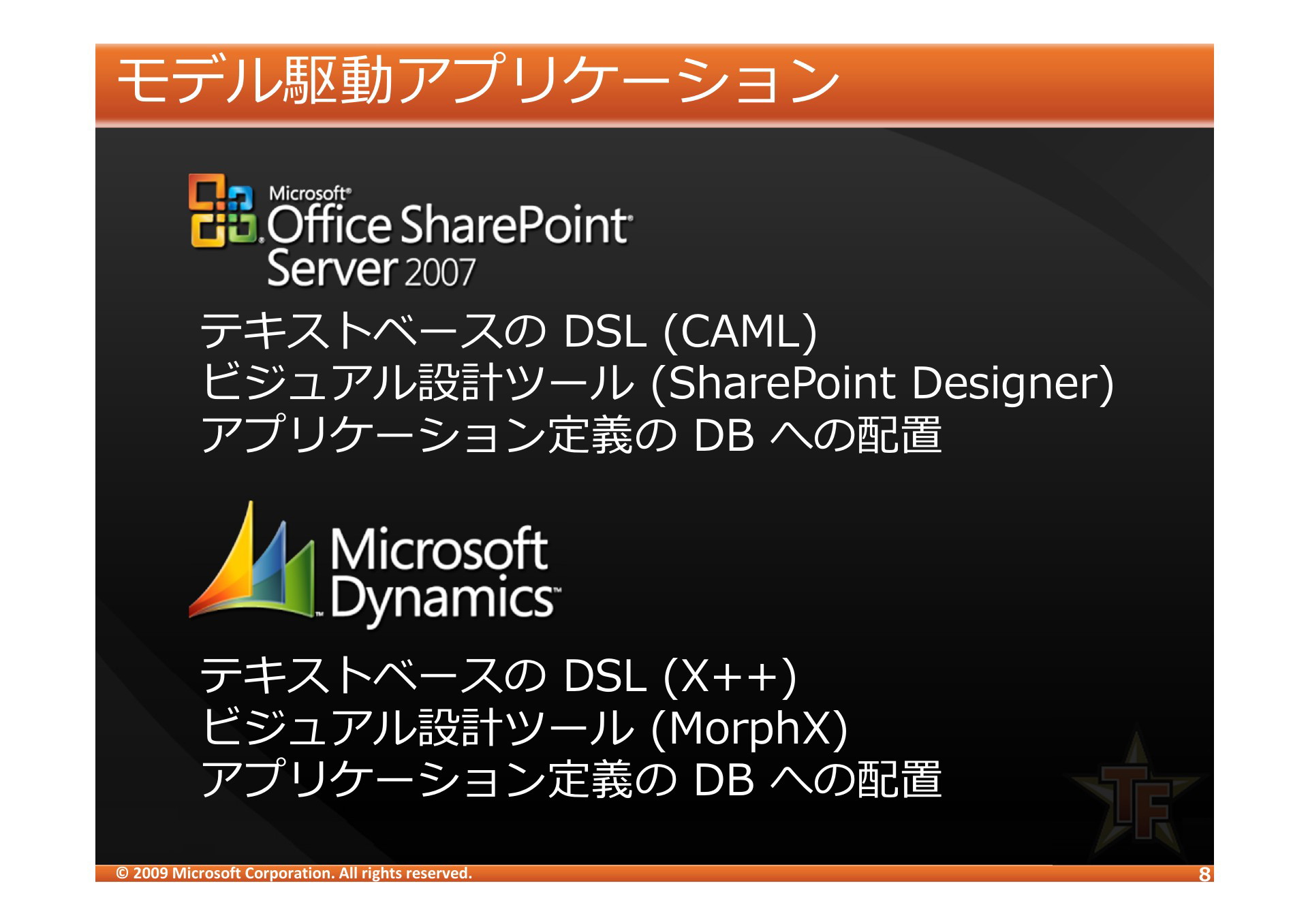 モデル駆動アプリケーション

Microsoft® Office SharePoint® Server 2007

テキストベースの DSL (CAML)
ビジュアル設計ツール (SharePoint Designer)
アプリケーション定義の DB への配置

Microsoft Dynamics™

テキストベースの DSL (X++)
ビジュアル設計ツール (MorphX)
アプリケーション定義の DB への配置

TF

© 2009 Microsoft Corporation. All rights reserved.

8